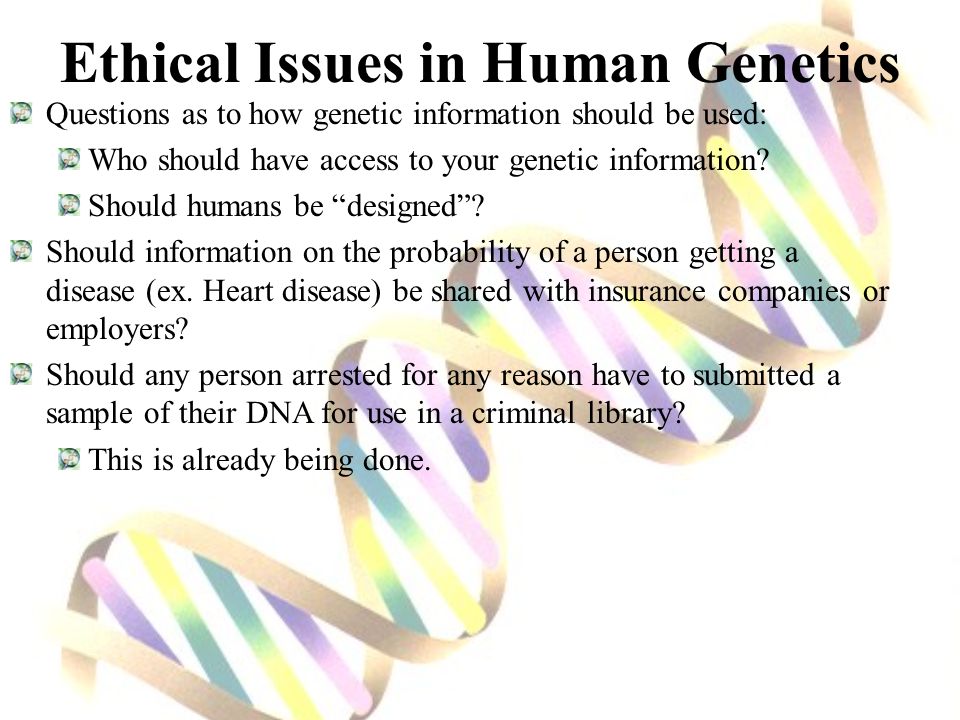 Ethical Issues in Human Genetics

Questions as to how genetic information should be used:

Who should have access to your genetic information?

Should humans be “designed”?

Should information on the probability of a person getting a disease (ex. Heart disease) be shared with insurance companies or employers?

Should any person arrested for any reason have to submitted a sample of their DNA for use in a criminal library?

This is already being done.